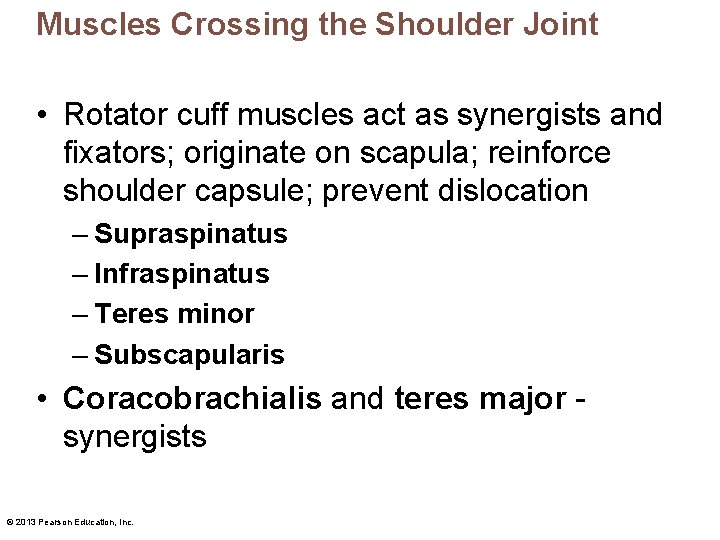 Muscles Crossing the Shoulder Joint

• Rotator cuff muscles act as synergists and fixators; originate on scapula; reinforce shoulder capsule; prevent dislocation
– Supraspinatus
– Infraspinatus
– Teres minor
– Subscapularis
• Coracobrachialis and teres major - synergists

© 2013 Pearson Education, Inc.